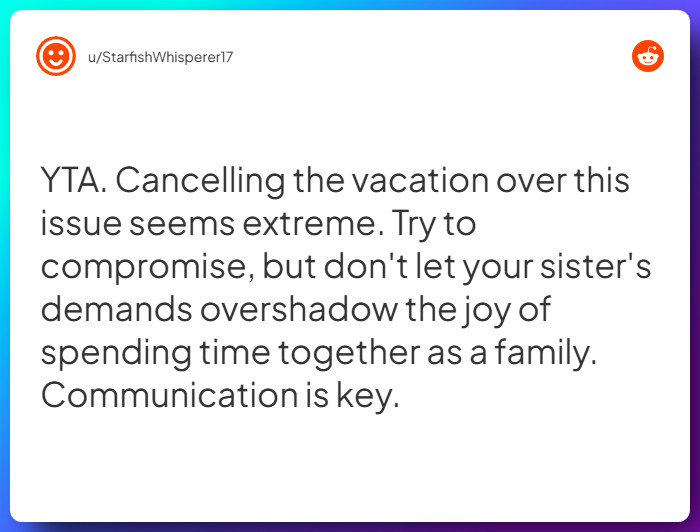 u/StarfishWhisperer17

YTA. Cancelling the vacation over this issue seems extreme. Try to compromise, but don't let your sister's demands overshadow the joy of spending time together as a family. Communication is key.